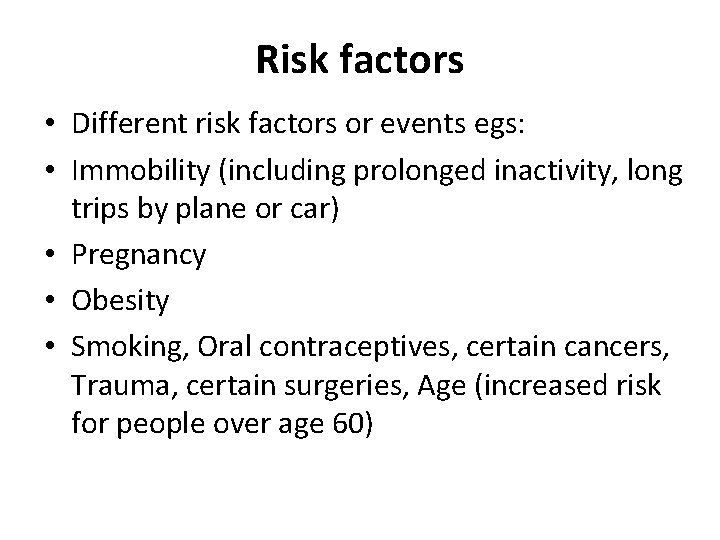 Risk factors

• Different risk factors or events egs:
• Immobility (including prolonged inactivity, long trips by plane or car)
• Pregnancy
• Obesity
• Smoking, Oral contraceptives, certain cancers, Trauma, certain surgeries, Age (increased risk for people over age 60)